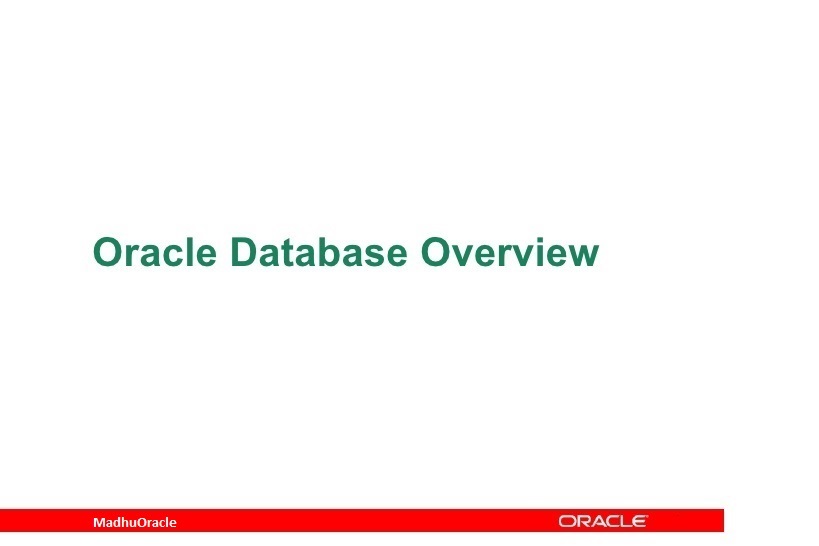 Oracle Database Overview

MadhuOracle

ORACLE